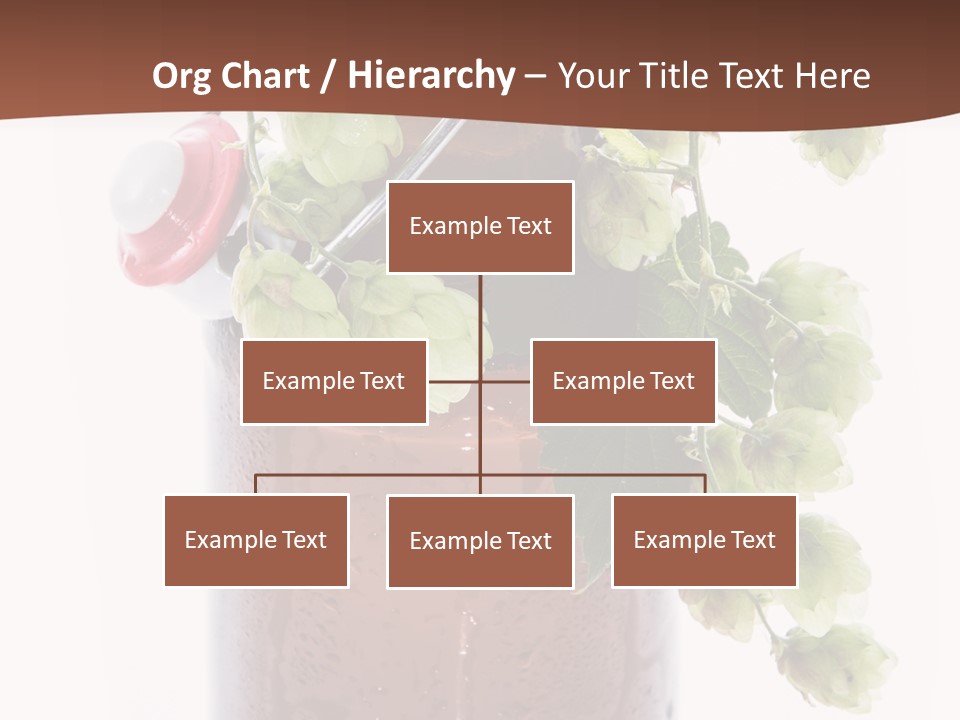 Org Chart / Hierarchy – Your Title Text Here

Example Text

Example Text

Example Text

Example Text

Example Text

Example Text